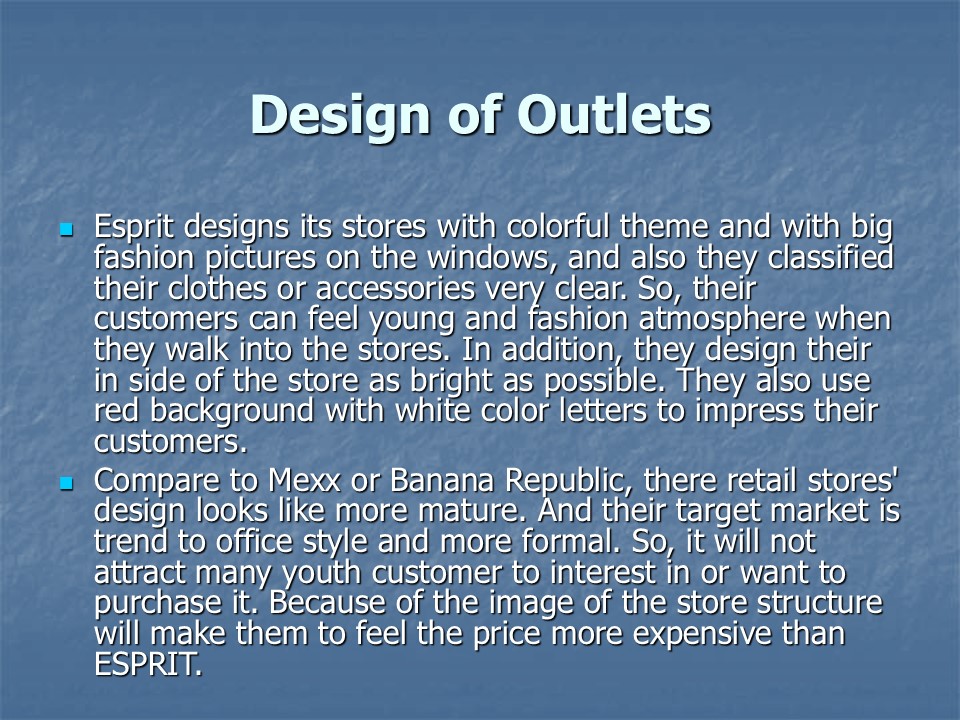 Design of Outlets

- Esprit designs its stores with colorful theme and with big fashion pictures on the windows, and also they classified their clothes or accessories very clear. So, their customers can feel young and fashion atmosphere when they walk into the stores. In addition, they design their in side of the store as bright as possible. They also use red background with white color letters to impress their customers.
- Compare to Mexx or Banana Republic, there retail stores' design looks like more mature. And their target market is trend to office style and more formal. So, it will not attract many youth customer to interest in or want to purchase it. Because of the image of the store structure will make them to feel the price more expensive than ESPRIT.